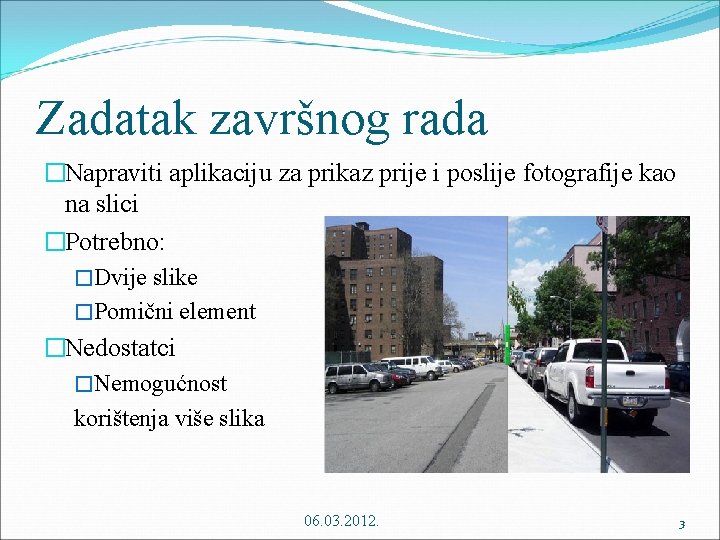 Zadatak završnog rada

□Napraviti aplikaciju za prikaz prije i poslije fotografije kao na slici

□Potrebno:

□Dvije slike

□Pomični element

□Nedostatci

□Nemogućnost korištenja više slika

06.03.2012.

3